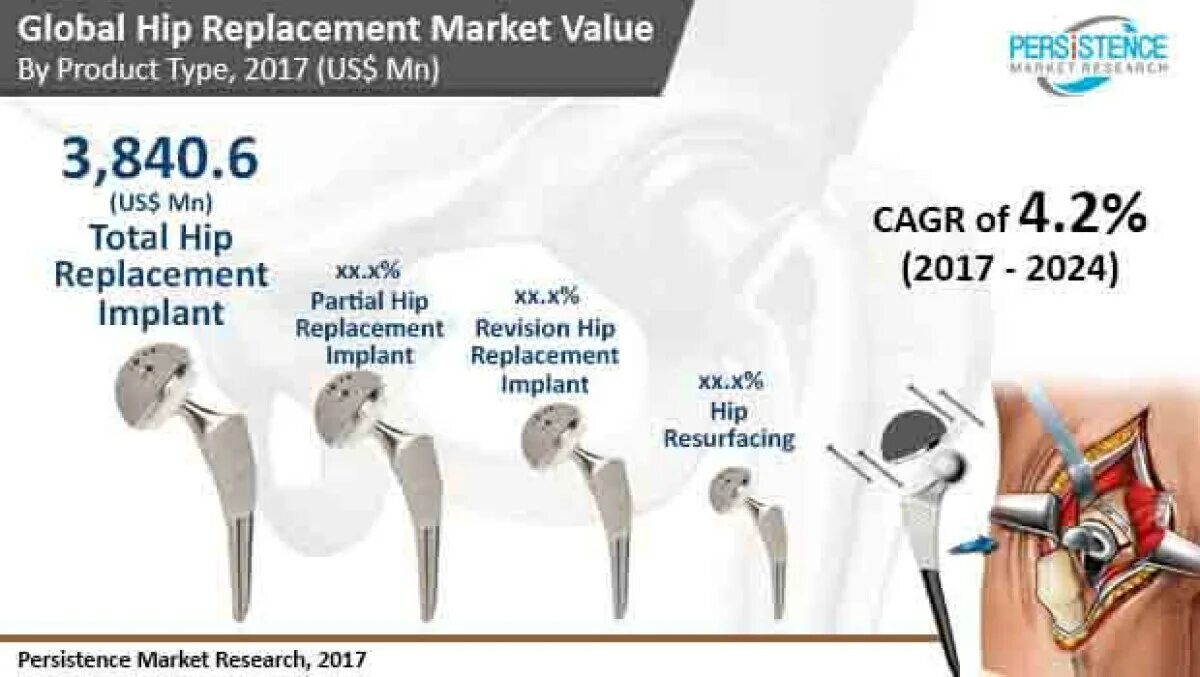 Global Hip Replacement Market Value
By Product Type, 2017 (US$ Mn)

PERSISTENCE
MARKET RESEARCH

3,840.6
(US$ Mn)
Total Hip Replacement Implant

xx.x%
Partial Hip Replacement Implant

xx.x%
Revision Hip Replacement Implant

xx.x%
Hip Resurfacing

CAGR of 4.2%
(2017 - 2024)

Persistence Market Research, 2017